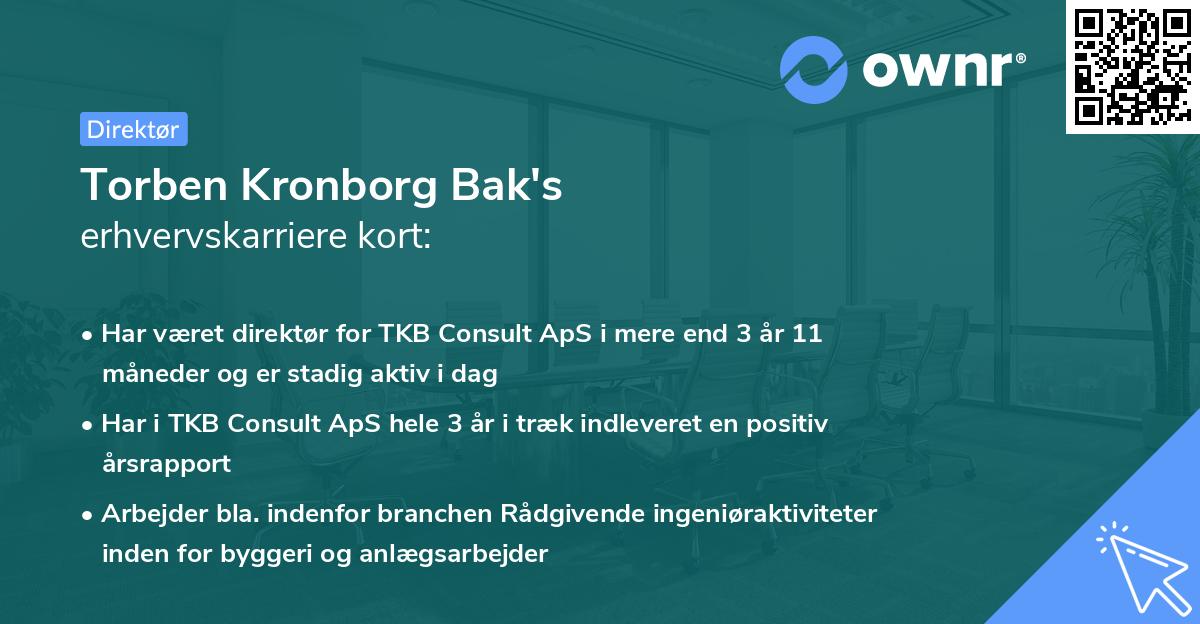 ownr®

Direktør

Torben Kronborg Bak's
erhvervskarriere kort:

• Har været direktør for TKB Consult ApS i mere end 3 år 11 måneder og er stadig aktiv i dag
• Har i TKB Consult ApS hele 3 år i træk indleveret en positiv årsrapport
• Arbejder bla. indenfor branchen Rådgivende ingeniøraktiviteter inden for byggeri og anlægsarbejder